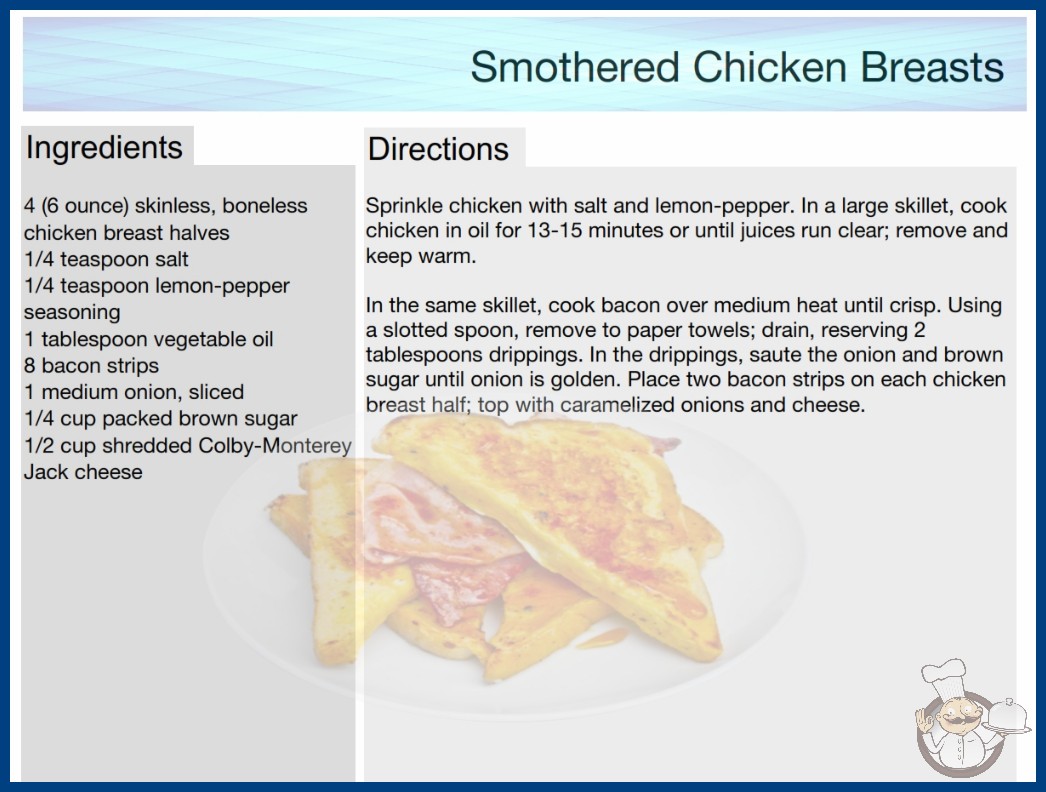 Smothered Chicken Breasts

Ingredients

4 (6 ounce) skinless, boneless chicken breast halves
1/4 teaspoon salt
1/4 teaspoon lemon-pepper seasoning
1 tablespoon vegetable oil
8 bacon strips
1 medium onion, sliced
1/4 cup packed brown sugar
1/2 cup shredded Colby-Monterey Jack cheese

Directions

Sprinkle chicken with salt and lemon-pepper. In a large skillet, cook chicken in oil for 13-15 minutes or until juices run clear; remove and keep warm.

In the same skillet, cook bacon over medium heat until crisp. Using a slotted spoon, remove to paper towels; drain, reserving 2 tablespoons drippings. In the drippings, saute the onion and brown sugar until onion is golden. Place two bacon strips on each chicken breast half; top with caramelized onions and cheese.